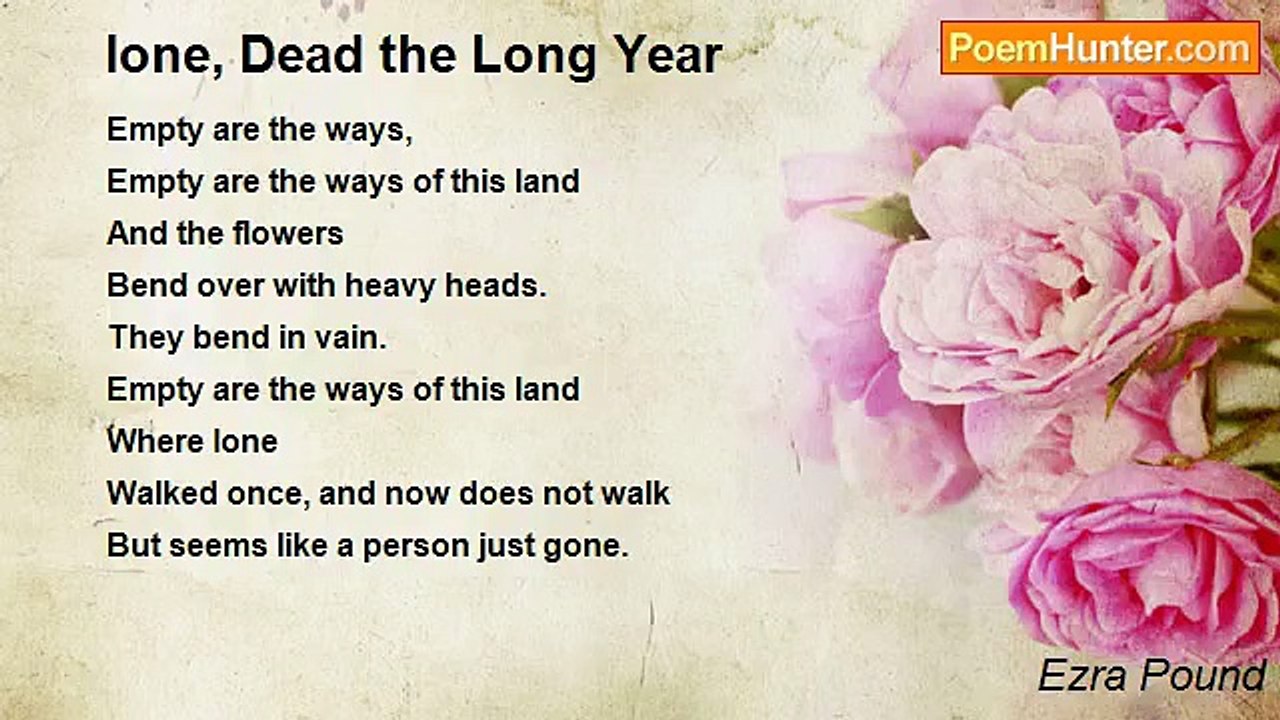 Ione, Dead the Long Year

PoemHunter.com

Empty are the ways,
Empty are the ways of this land
And the flowers
Bend over with heavy heads.
They bend in vain.
Empty are the ways of this land
Where Ione
Walked once, and now does not walk
But seems like a person just gone.

Ezra Pound